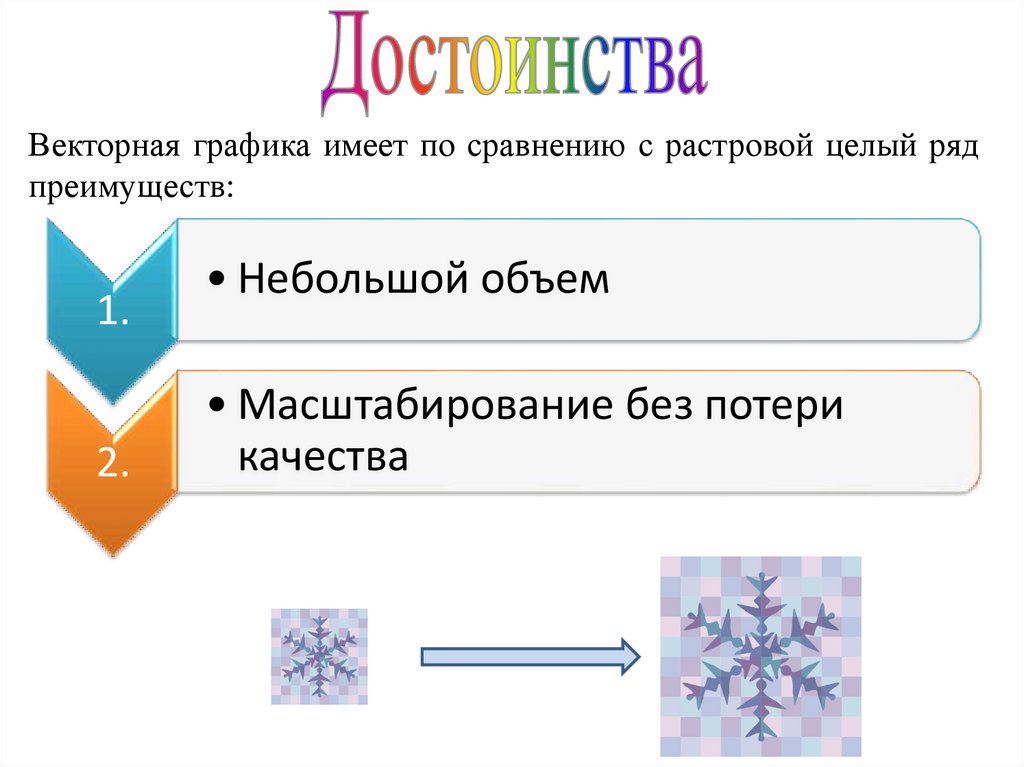 Достоинства

Векторная графика имеет по сравнению с растровой целый ряд преимуществ:

1.

• Небольшой объем

2.

• Масштабирование без потери качества